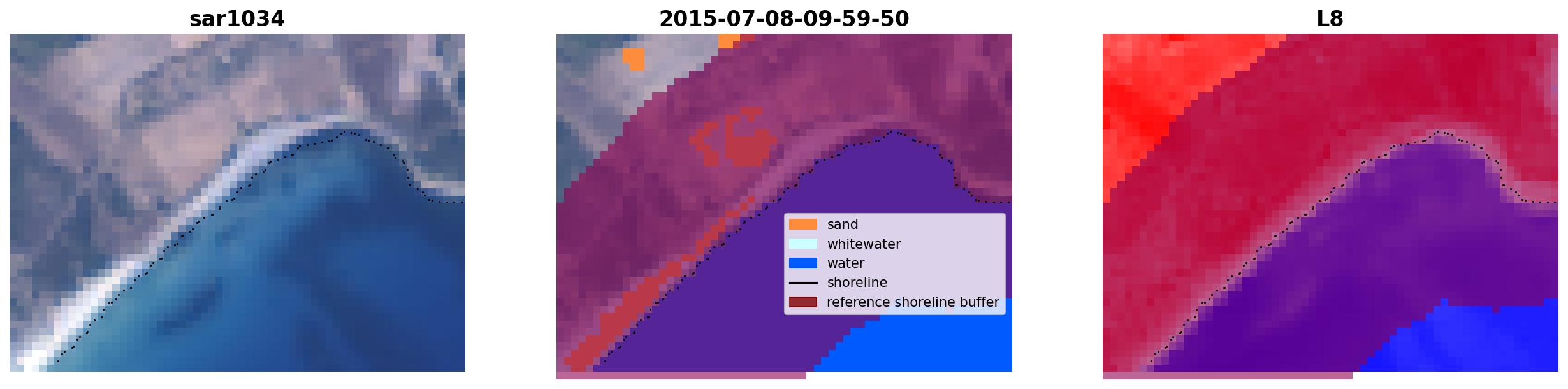 sar1034

2015-07-08-09-59-50

sand
whitewater
water
shoreline
reference shoreline buffer

L8